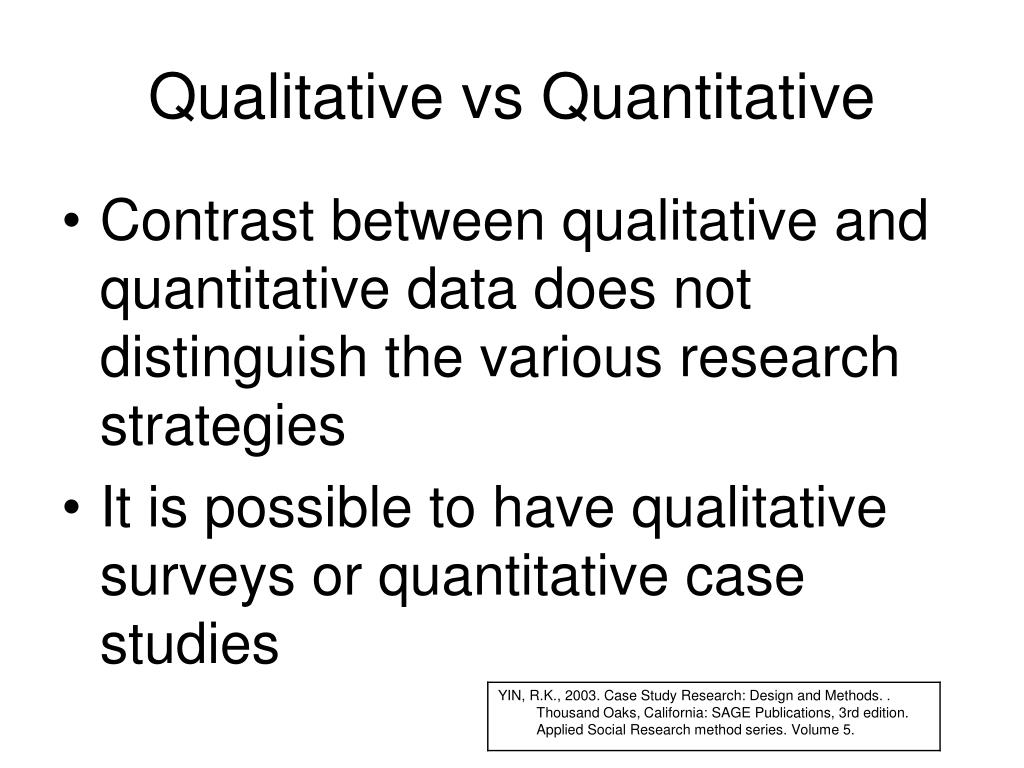 Qualitative vs Quantitative

• Contrast between qualitative and quantitative data does not distinguish the various research strategies
• It is possible to have qualitative surveys or quantitative case studies

YIN, R.K., 2003. Case Study Research: Design and Methods. . Thousand Oaks, California: SAGE Publications, 3rd edition. Applied Social Research method series. Volume 5.